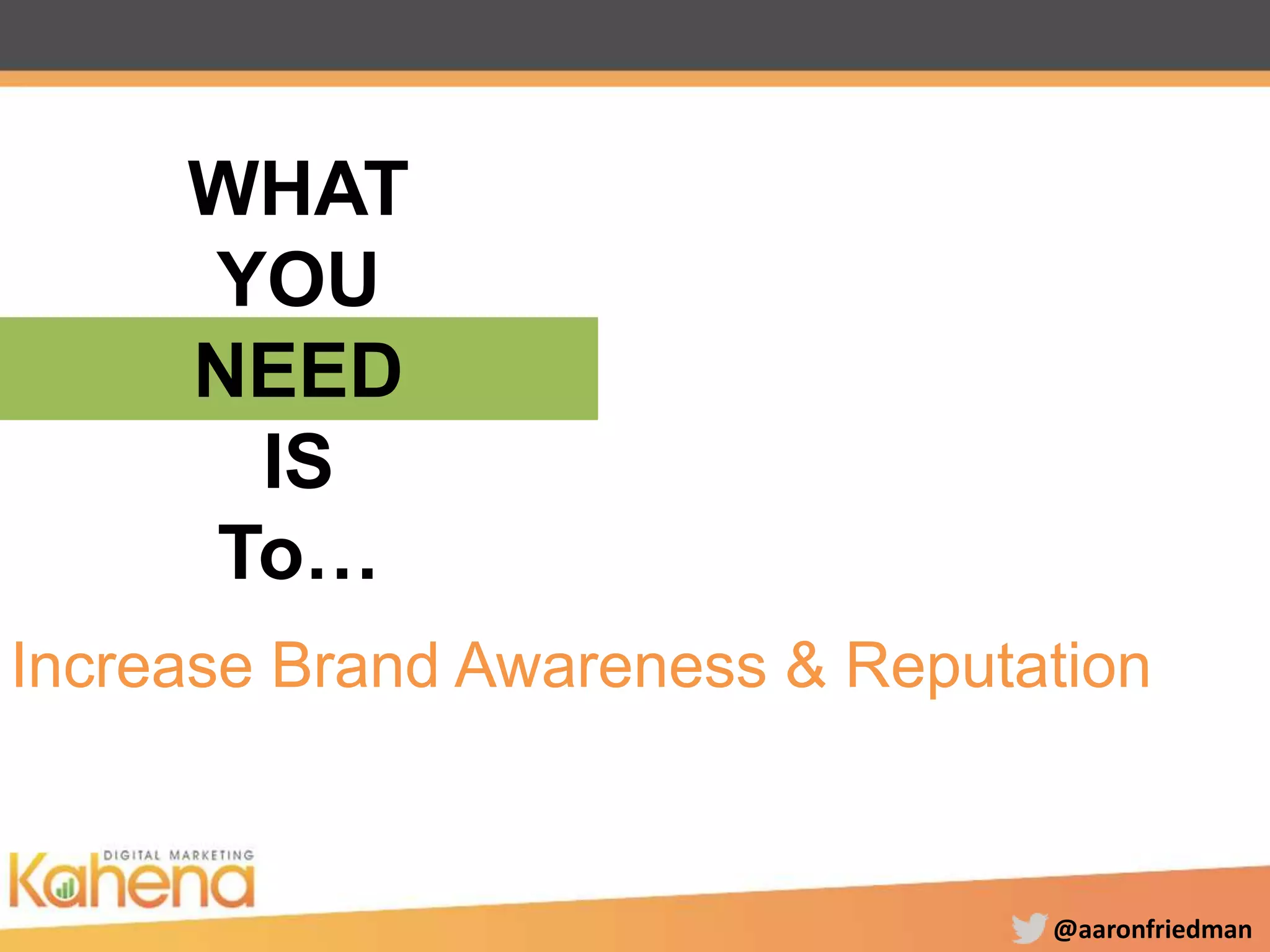 WHAT
YOU
NEED
IS
To…

Increase Brand Awareness & Reputation

DIGITAL MARKETING
Kahena

@aaronfriedman